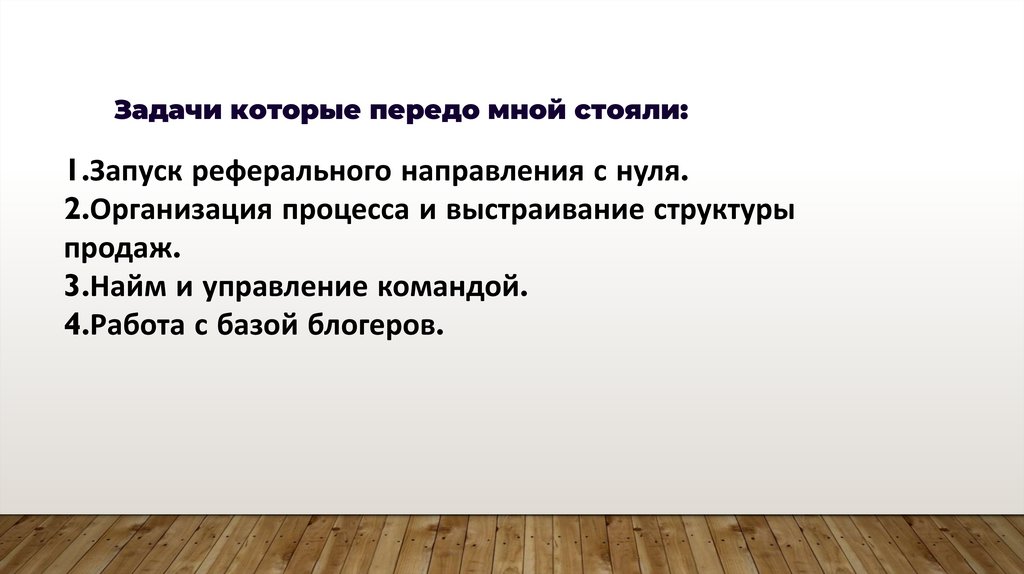 Задачи которые передо мной стояли:

1.Запуск реферального направления с нуля.
2.Организация процесса и выстраивание структуры продаж.
3.Найм и управление командой.
4.Работа с базой блогеров.